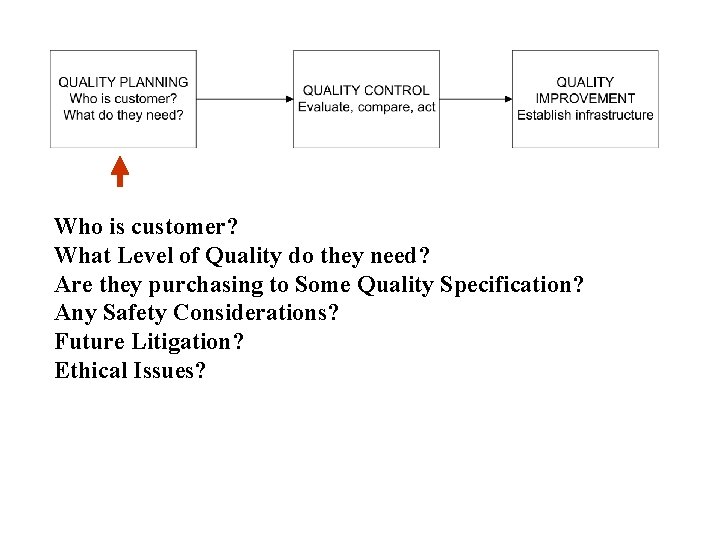 QUALITY PLANNING
Who is customer?
What do they need?

QUALITY CONTROL
Evaluate, compare, act

QUALITY
IMPROVEMENT
Establish infrastructure

Who is customer?
What Level of Quality do they need?
Are they purchasing to Some Quality Specification?
Any Safety Considerations?
Future Litigation?
Ethical Issues?